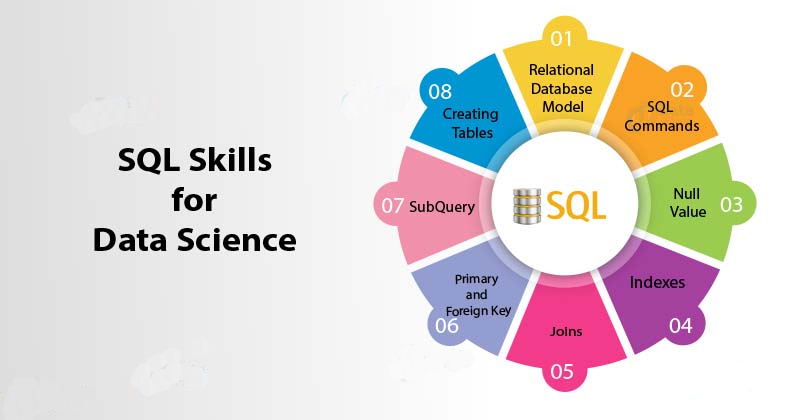 SQL Skills for Data Science

SQL

01 Relational Database Model

02 SQL Commands

03 Null Value

04 Indexes

05 Joins

06 Primary and Foreign Key

07 SubQuery

08 Creating Tables